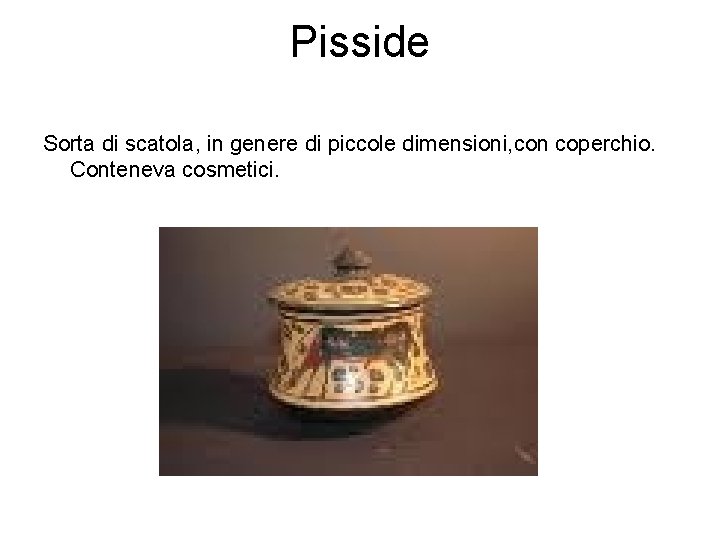 Pisside

Sorta di scatola, in genere di piccole dimensioni,con coperchio. Conteneva cosmetici.